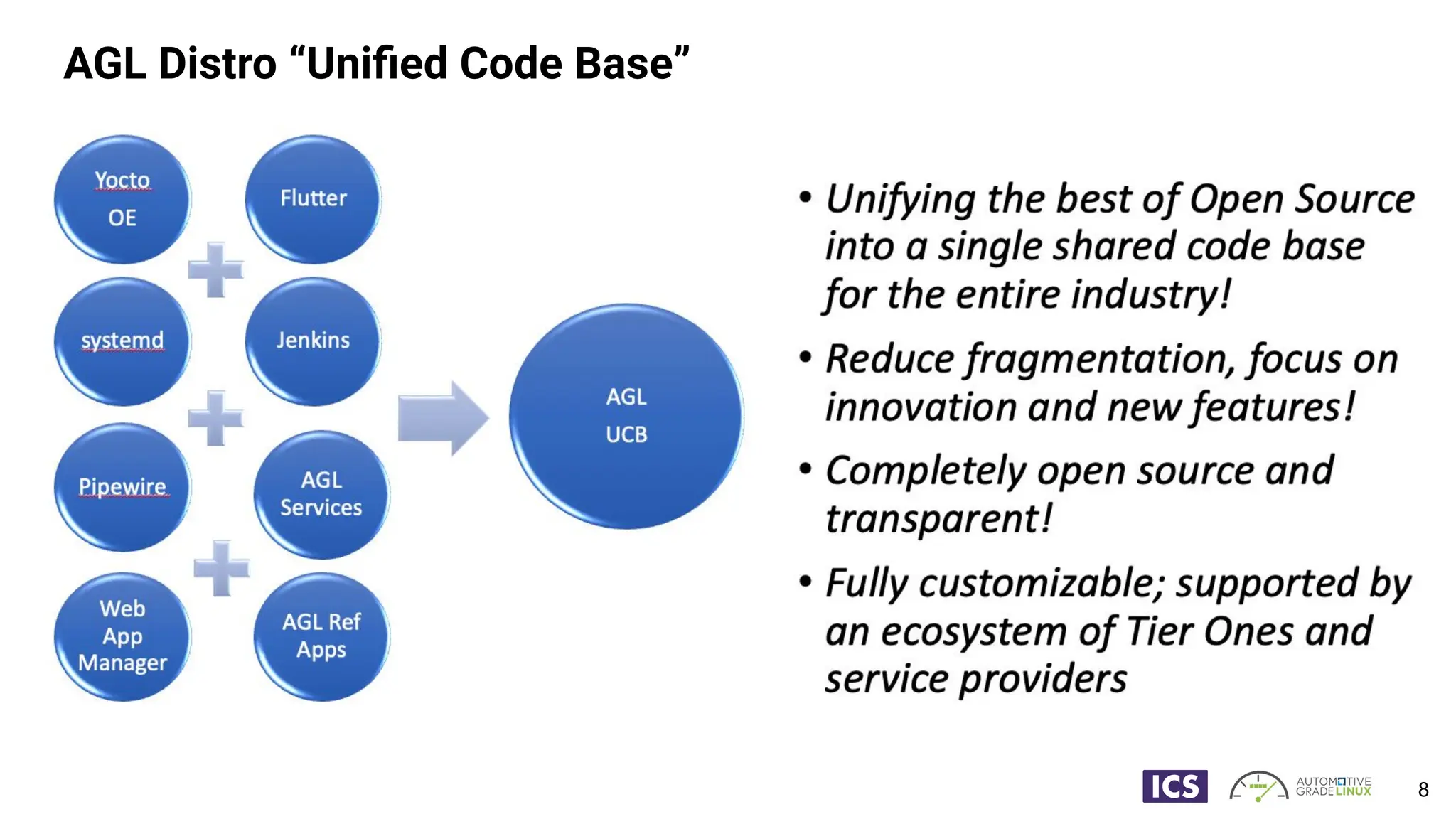 AGL Distro “Unified Code Base”

Yocto
OE

Flutter

systemd

Jenkins

Pipewire

AGL Services

Web App Manager

AGL Ref Apps

AGL
UCB

• Unifying the best of Open Source into a single shared code base for the entire industry!

• Reduce fragmentation, focus on innovation and new features!

• Completely open source and transparent!

• Fully customizable; supported by an ecosystem of Tier Ones and service providers

ICS

AUTOMOTIVE GRADE LINUX

8